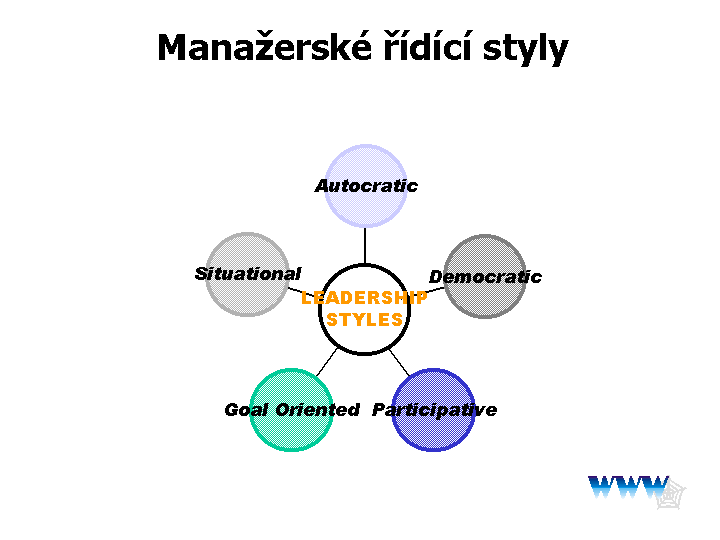 Manažerské řídící styly

Autocratic

Situational

Democratic

LEADERSHIP STYLES

Goal Oriented

Participative

WWW